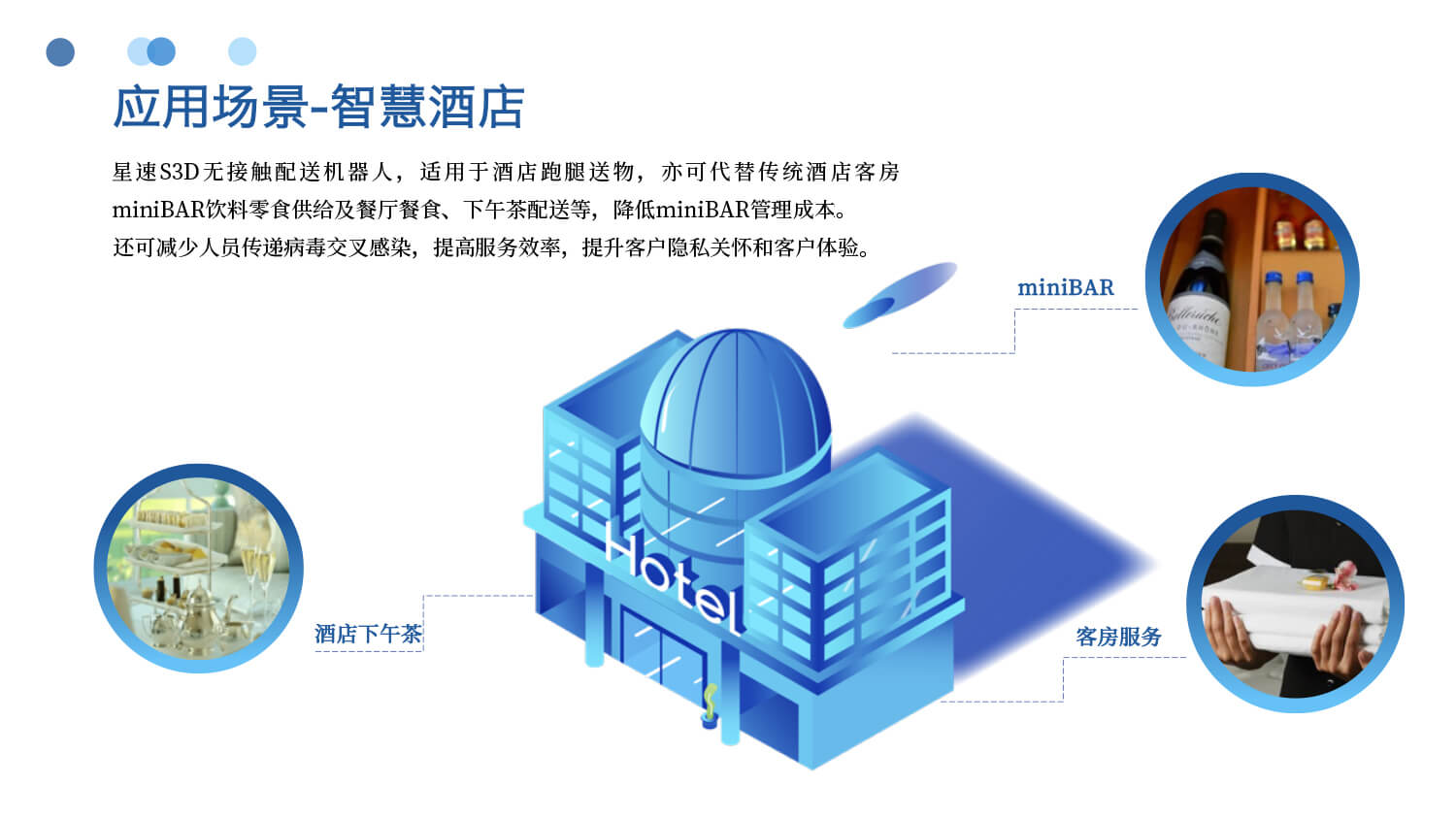 应用场景-智慧酒店

星速S3D无接触配送机器人，适用于酒店跑腿送物，亦可代替传统酒店客房miniBAR饮料零食供给及餐厅餐食、下午茶配送等，降低miniBAR管理成本。
还可减少人员传递病毒交叉感染，提高服务效率，提升客户隐私关怀和客户体验。

miniBAR

Hotel

酒店下午茶

客房服务